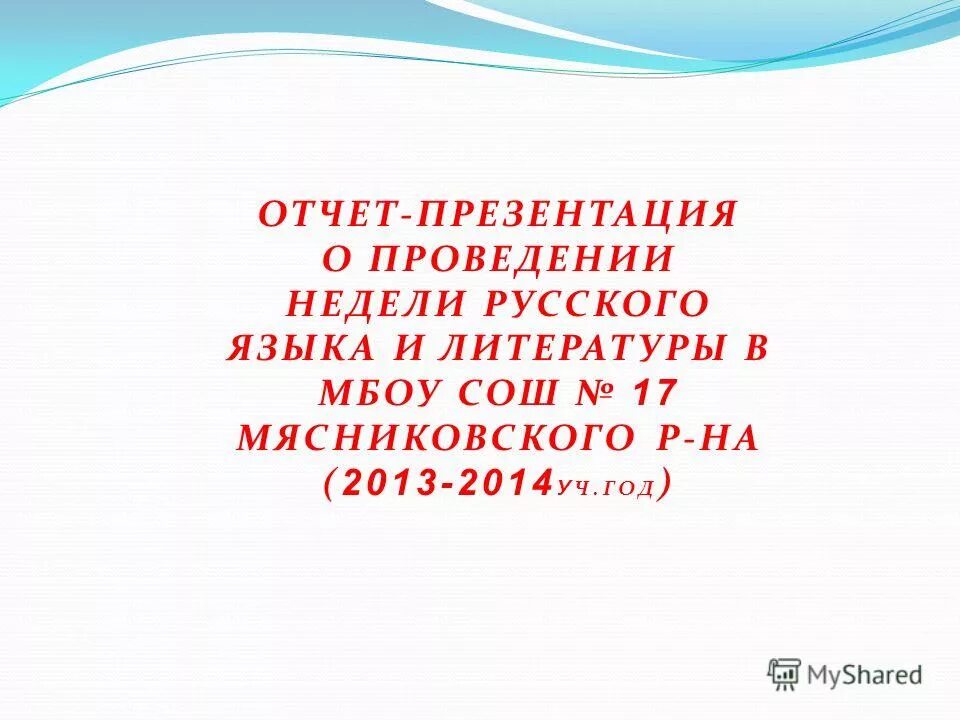 ОТЧЕТ-ПРЕЗЕНТАЦИЯ О ПРОВЕДЕНИИ НЕДЕЛИ РУССКОГО ЯЗЫКА И ЛИТЕРАТУРЫ В МБОУ СОШ № 17 МЯСНИКОВСКОГО Р-НА (2013-2014УЧ.ГОД)

MyShared